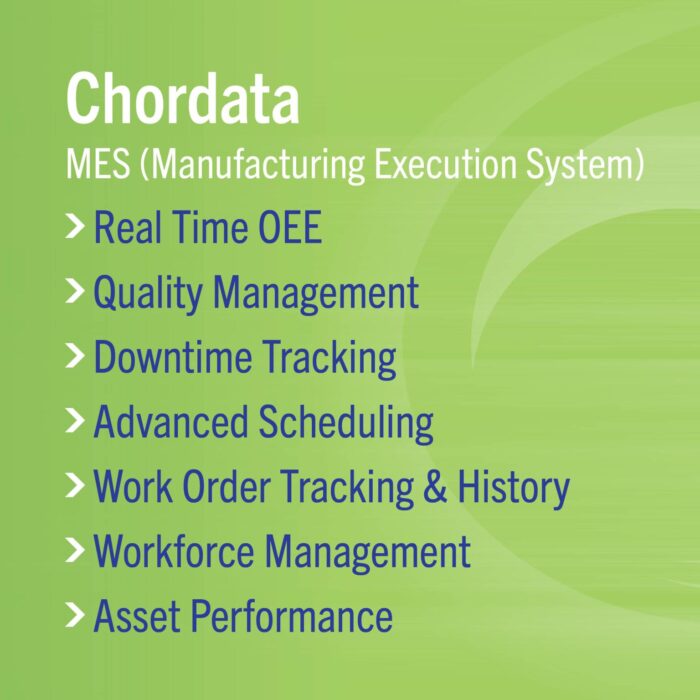 Chordata

MES (Manufacturing Execution System)

> Real Time OEE
> Quality Management
> Downtime Tracking
> Advanced Scheduling
> Work Order Tracking & History
> Workforce Management
> Asset Performance